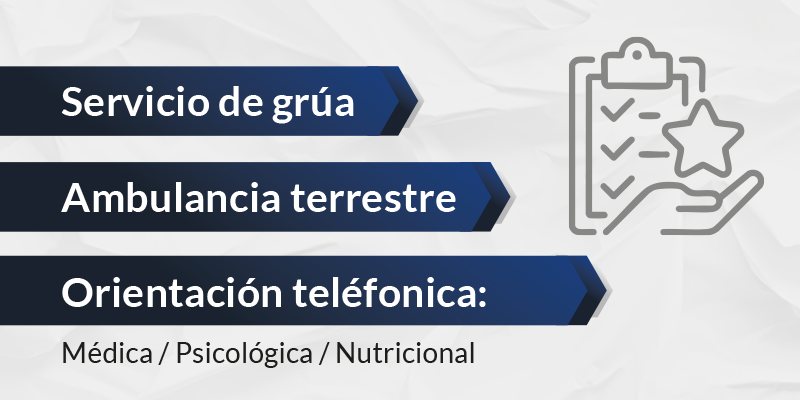 Servicio de grúa

Ambulancia terrestre

Orientación teléfonica:

Médica / Psicológica / Nutricional